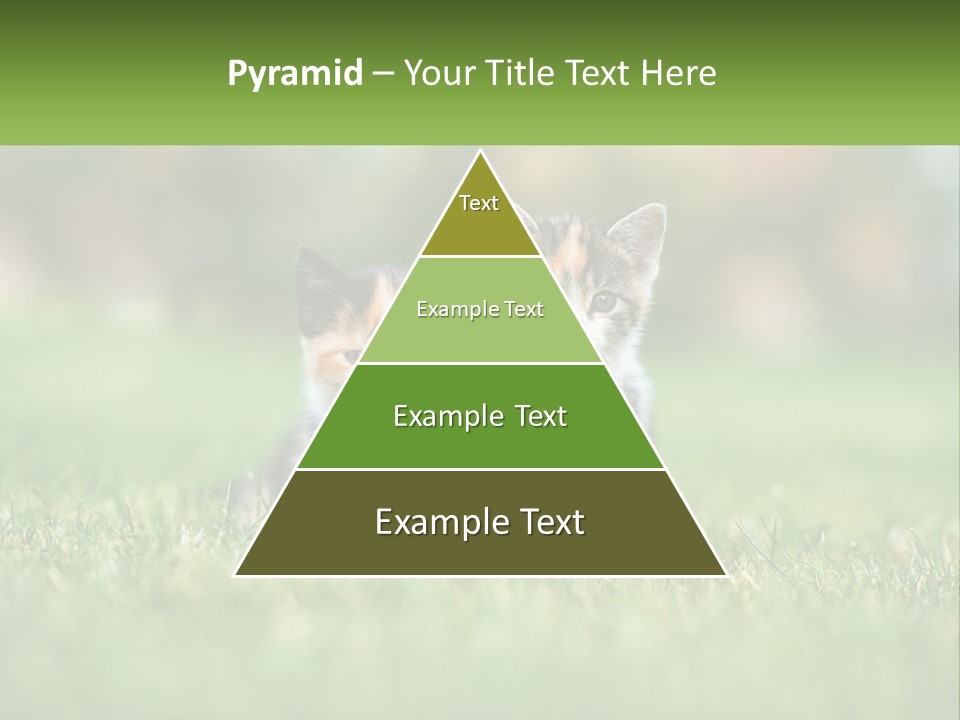 Pyramid – Your Title Text Here

Text

Example Text

Example Text

Example Text